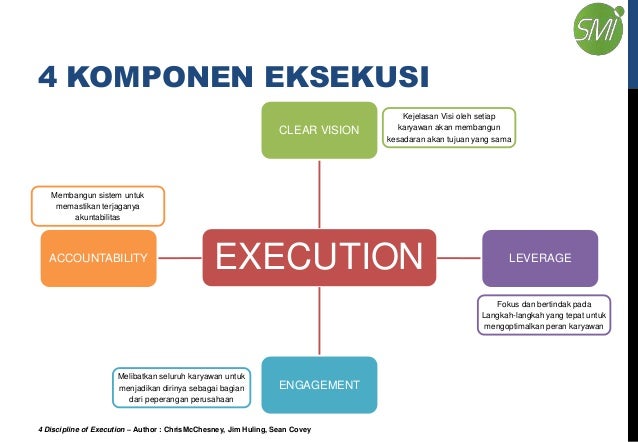 SMI

4 KOMPONEN EKSEKUSI

CLEAR VISION

Kejelasan Visi oleh setiap karyawan akan membangun kesadaran akan tujuan yang sama

Membangun sistem untuk memastikan terjaganya akuntabilitas

ACCOUNTABILITY

EXECUTION

LEVERAGE

Fokus dan bertindak pada Langkah-langkah yang tepat untuk mengoptimalkan peran karyawan

Melibatkan seluruh karyawan untuk menjadikan dirinya sebagai bagian dari peperangan perusahaan

ENGAGEMENT

4 Discipline of Execution – Author : Chris McChesney, Jim Huling, Sean Covey